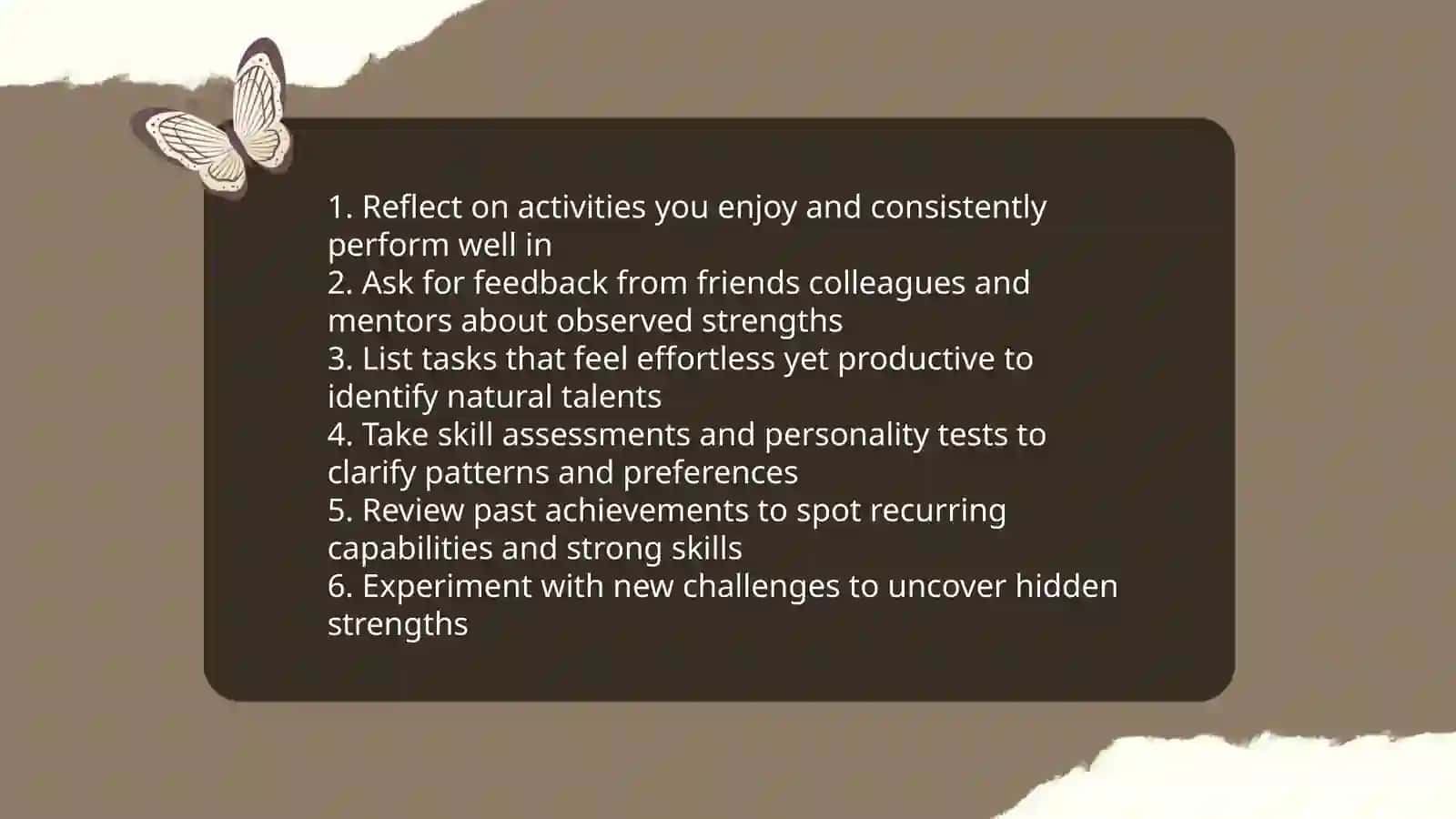 1. Reflect on activities you enjoy and consistently perform well in
2. Ask for feedback from friends colleagues and mentors about observed strengths
3. List tasks that feel effortless yet productive to identify natural talents
4. Take skill assessments and personality tests to clarify patterns and preferences
5. Review past achievements to spot recurring capabilities and strong skills
6. Experiment with new challenges to uncover hidden strengths